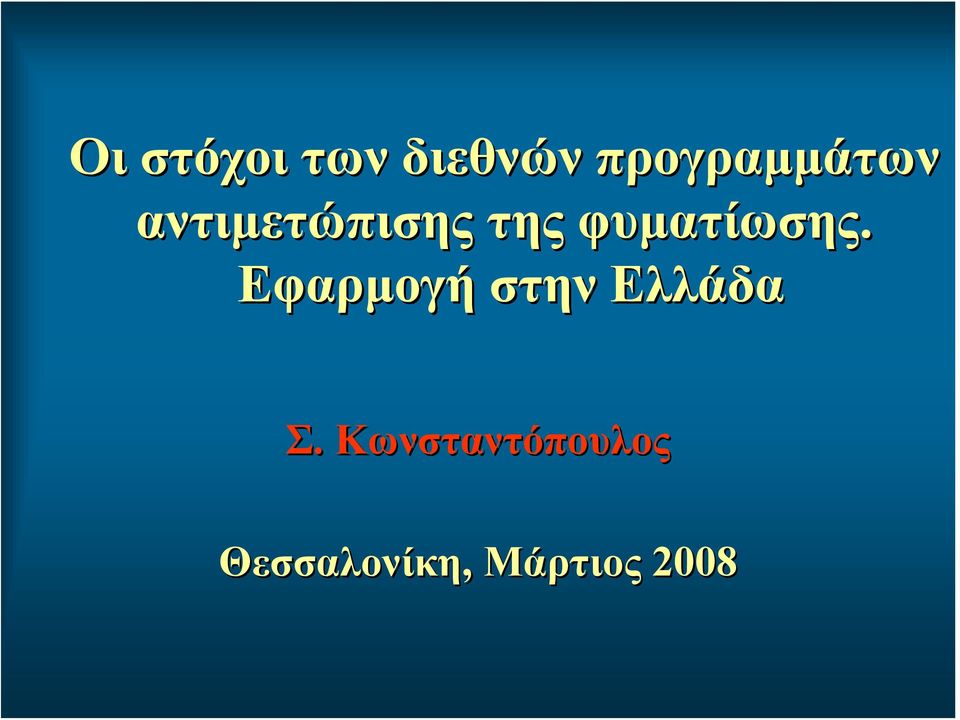 Οι στόχοι των διεθνών προγραμμάτων αντιμετώπισης της φυματίωσης. Εφαρμογή στην Ελλάδα

Σ. Κωνσταντόπουλος

Θεσσαλονίκη, Μάρτιος 2008